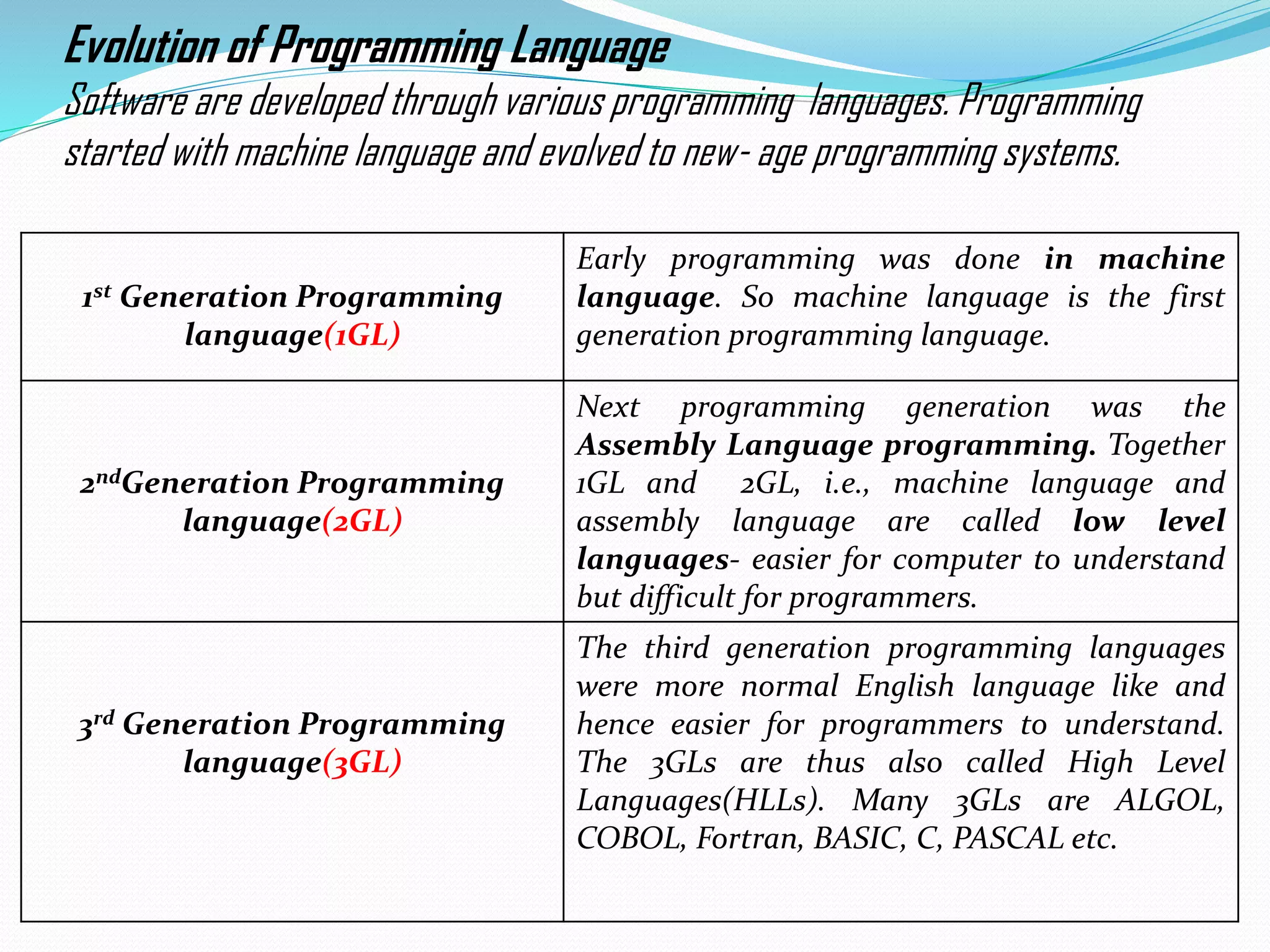 Evolution of Programming Language
Software are developed through various programming languages. Programming started with machine language and evolved to new- age programming systems.

| | |
|---|---|
| 1st Generation Programming language(1GL) | Early programming was done in machine language. So machine language is the first generation programming language. |
| 2ndGeneration Programming language(2GL) | Next programming generation was the Assembly Language programming. Together 1GL and 2GL, i.e., machine language and assembly language are called low level languages- easier for computer to understand but difficult for programmers. |
| 3rd Generation Programming language(3GL) | The third generation programming languages were more normal English language like and hence easier for programmers to understand. The 3GLs are thus also called High Level Languages(HLLs). Many 3GLs are ALGOL, COBOL, Fortran, BASIC, C, PASCAL etc. |